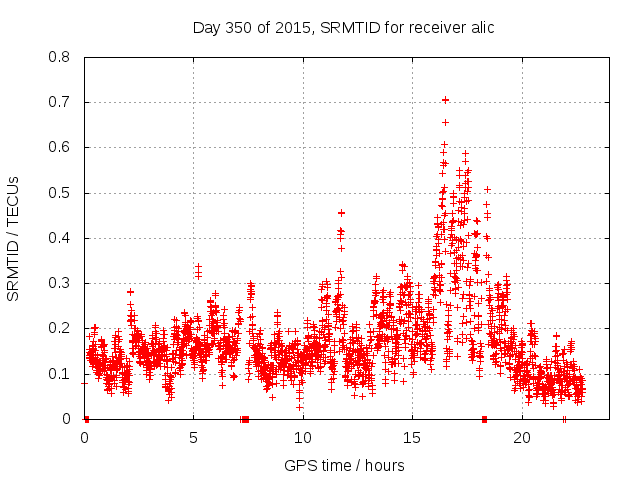 Day 350 of 2015, SRMTID for receiver alic

SRMTID / TECUs

0.8
0.7
0.6
0.5
0.4
0.3
0.2
0.1
0

0
5
10
15
20

GPS time / hours